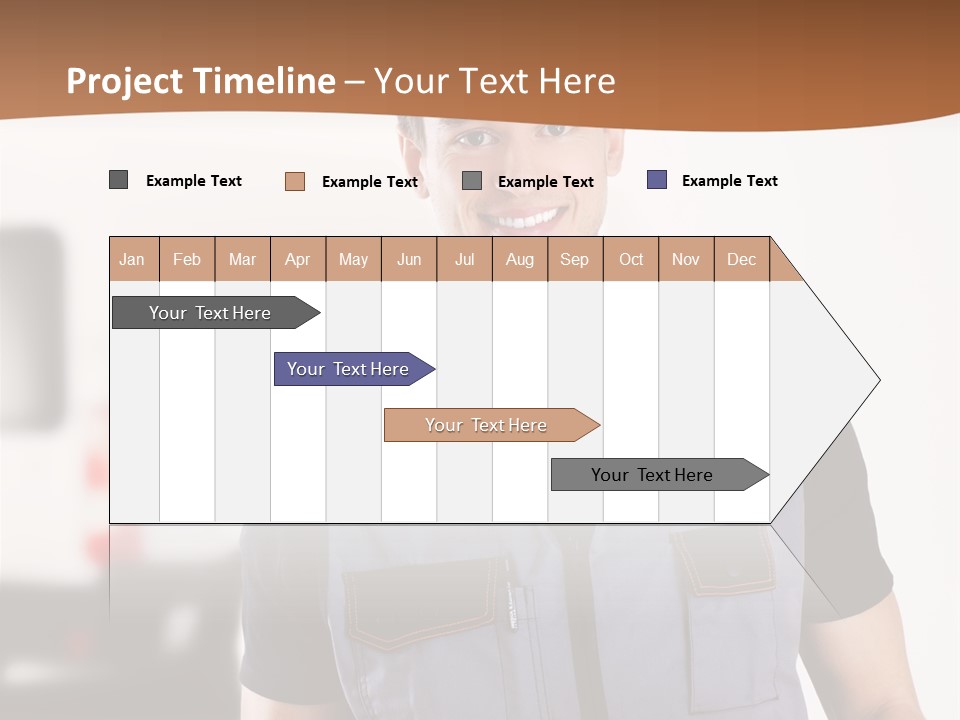 Project Timeline – Your Text Here

Example Text Example Text Example Text Example Text

| Jan | Feb | Mar | Apr | May | Jun | Jul | Aug | Sep | Oct | Nov | Dec |
|---|---|---|---|---|---|---|---|---|---|---|---|

Your Text Here

Your Text Here

Your Text Here

Your Text Here